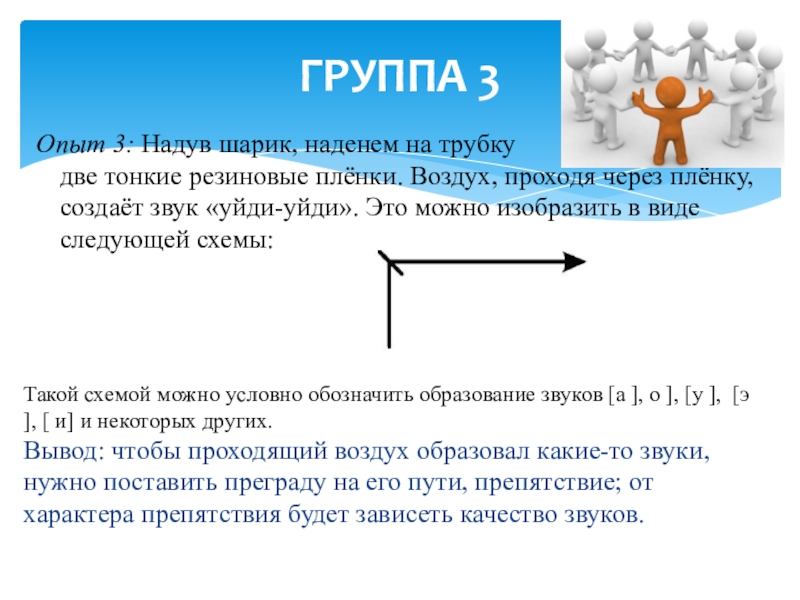 ГРУППА 3

Опыт 3: Надув шарик, наденем на трубку две тонкие резиновые плёнки. Воздух, проходя через плёнку, создаёт звук «уйди-уйди». Это можно изобразить в виде следующей схемы:

Такой схемой можно условно обозначить образование звуков [а ], о ], [у ], [э ], [ и] и некоторых других.

Вывод: чтобы проходящий воздух образовал какие-то звуки, нужно поставить преграду на его пути, препятствие; от характера препятствия будет зависеть качество звуков.